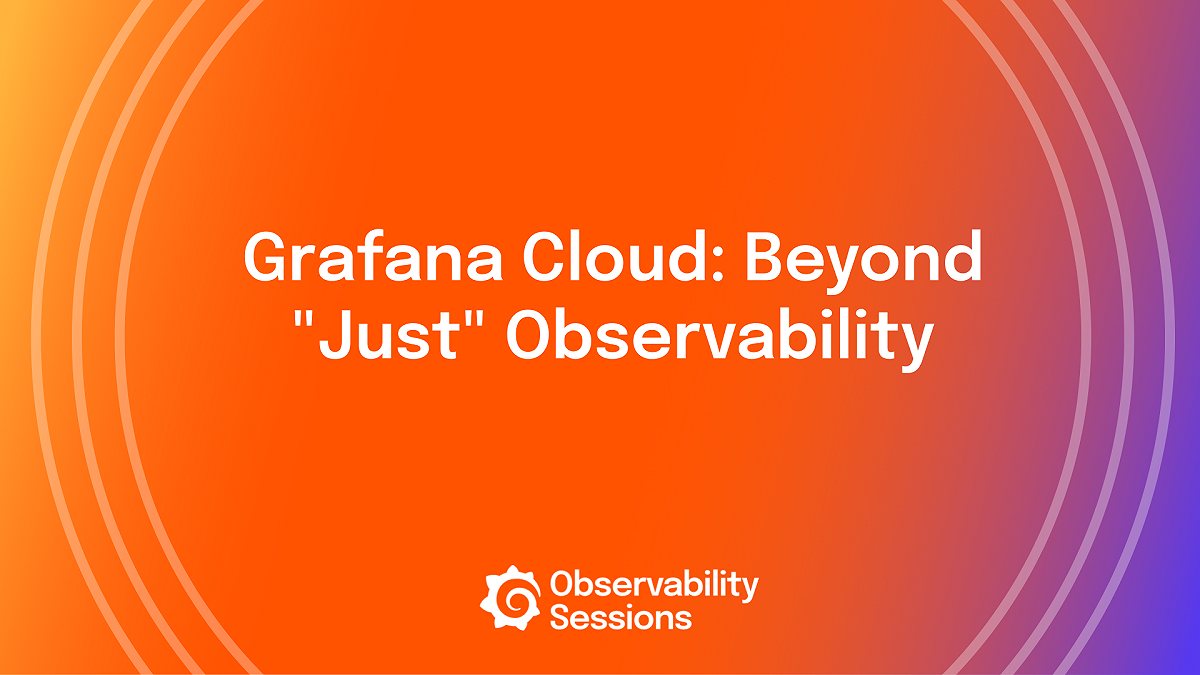 Grafana Cloud: Beyond "Just" Observability

Observability Sessions